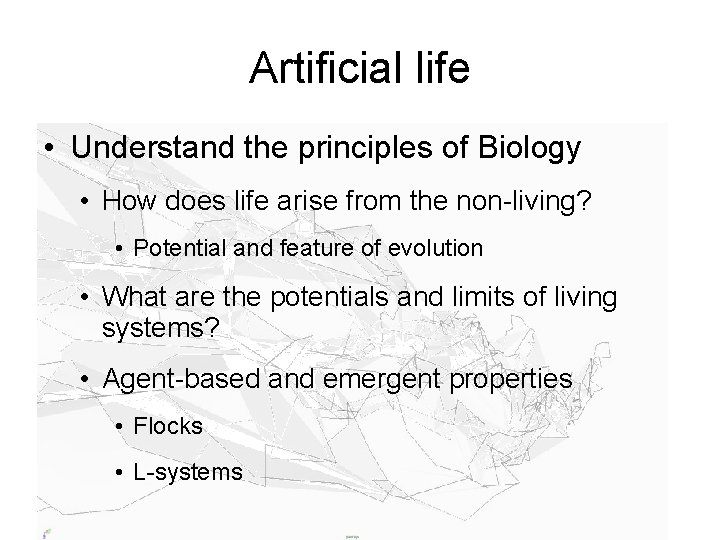 Artificial life

• Understand the principles of Biology
  • How does life arise from the non-living?
    • Potential and feature of evolution
  • What are the potentials and limits of living systems?
  • Agent-based and emergent properties
    • Flocks
    • L-systems